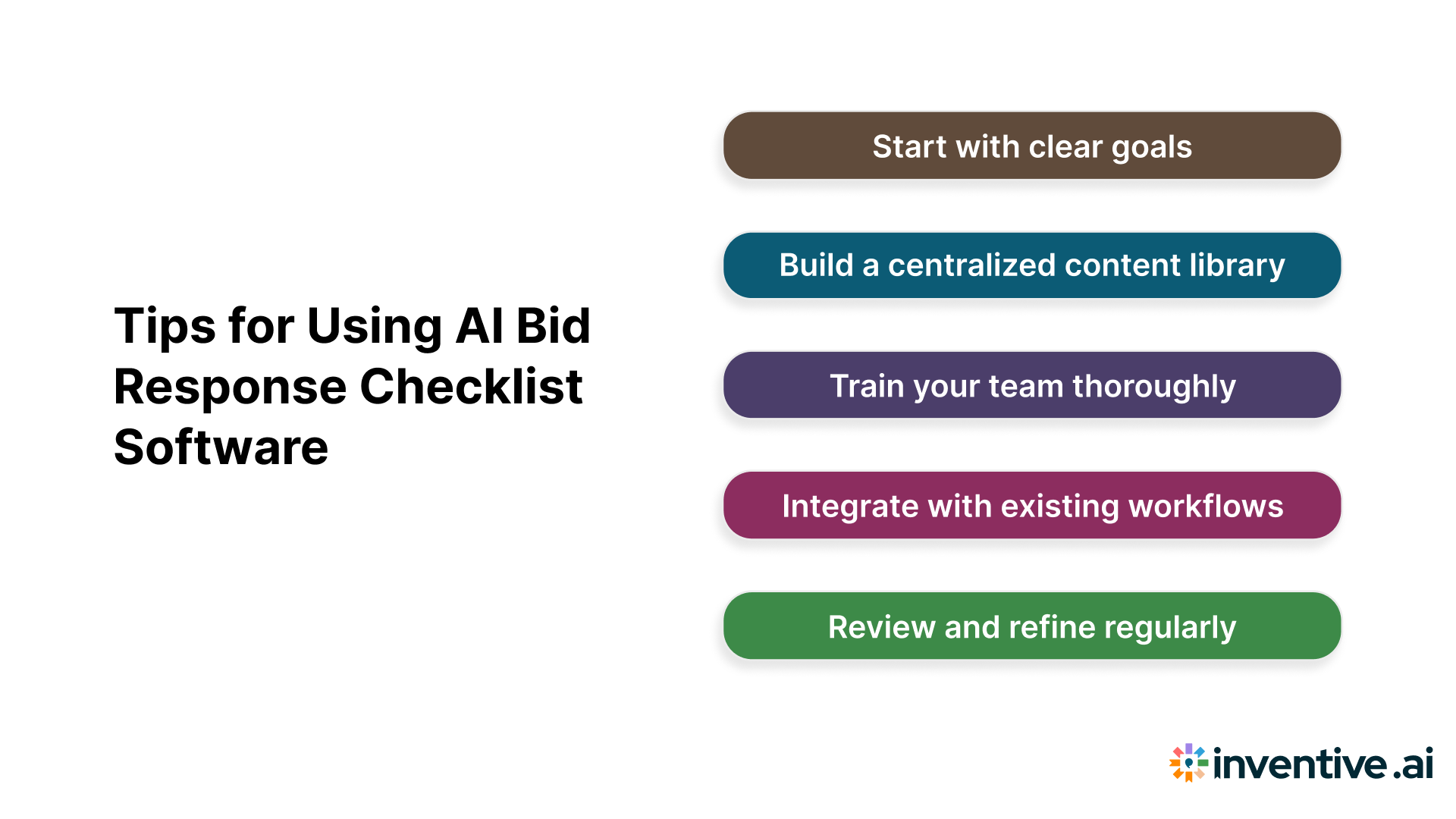 Tips for Using AI Bid Response Checklist Software

Start with clear goals

Build a centralized content library

Train your team thoroughly

Integrate with existing workflows

Review and refine regularly

inventive.ai